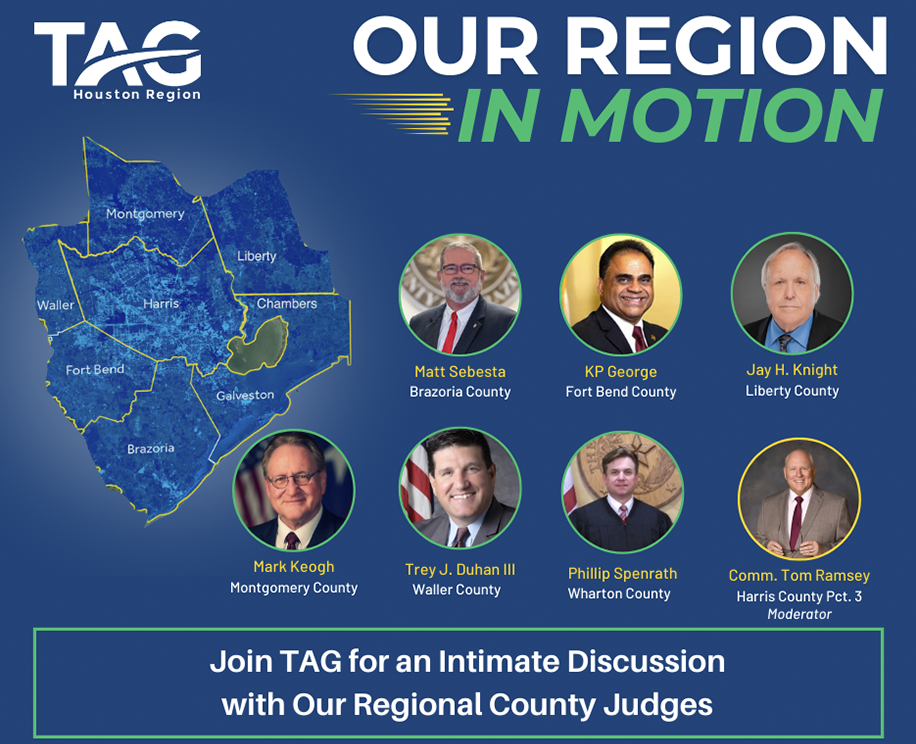 TAG
Houston Region

OUR REGION
IN MOTION

Montgomery
Liberty
Waller
Harris
Chambers
Fort Bend
Galveston
Brazoria

Matt Sebesta
Brazoria County

KP George
Fort Bend County

Jay H. Knight
Liberty County

Mark Keogh
Montgomery County

Trey J. Duhan III
Waller County

Phillip Spenrath
Wharton County

Comm. Tom Ramsey
Harris County Pct. 3
Moderator

Join TAG for an Intimate Discussion with Our Regional County Judges